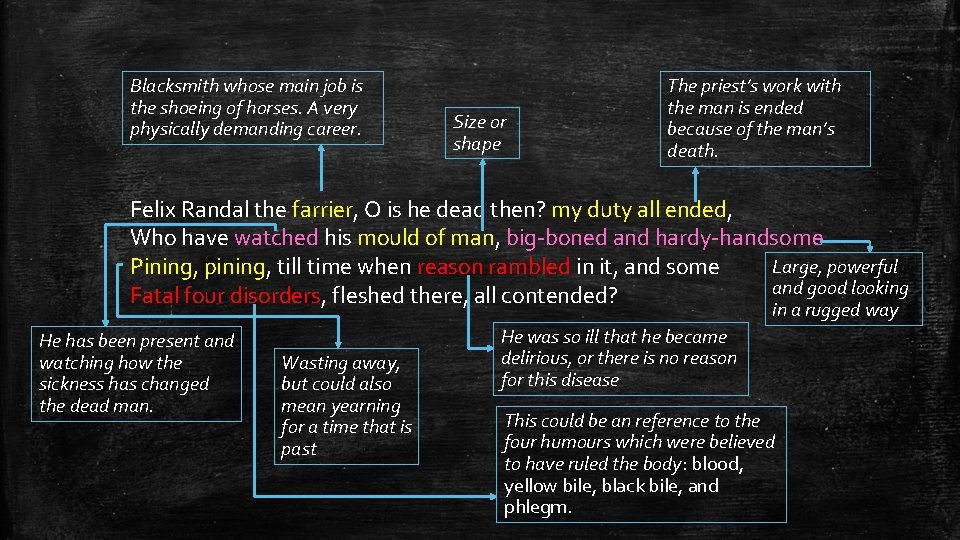 Blacksmith whose main job is the shoeing of horses. A very physically demanding career.

Size or shape

The priest's work with the man is ended because of the man's death.

Felix Randal the farrier, O is he dead then? my duty all ended,
Who have watched his mould of man, big-boned and hardy-handsome
Pining, pining, till time when reason rambled in it, and some
Fatal four disorders, fleshed there, all contended?

Large, powerful and good looking in a rugged way

He has been present and watching how the sickness has changed the dead man.

Wasting away, but could also mean yearning for a time that is past

He was so ill that he became delirious, or there is no reason for this disease

This could be an reference to the four humours which were believed to have ruled the body: blood, yellow bile, black bile, and phlegm.